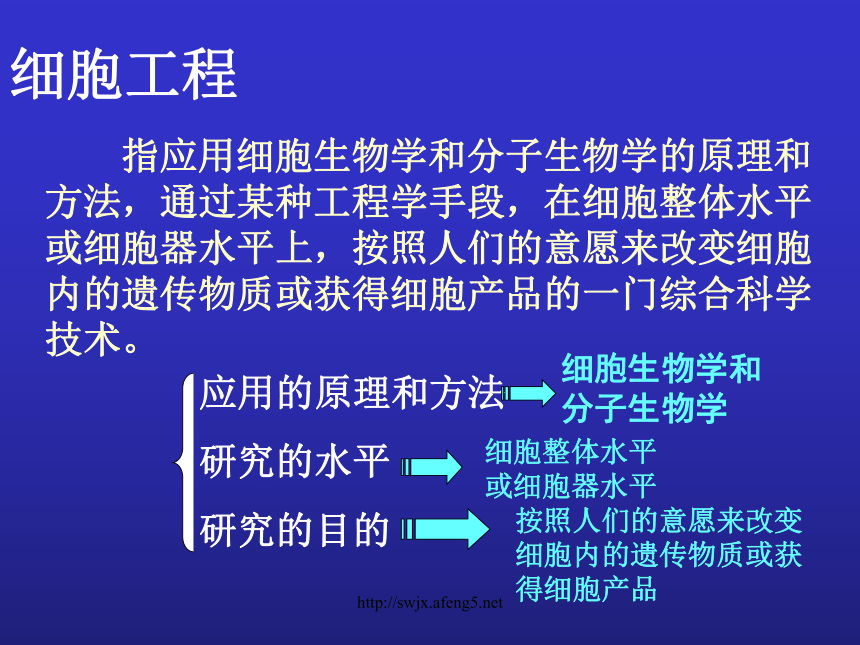 细胞工程

指应用细胞生物学和分子生物学的原理和方法，通过某种工程学手段，在细胞整体水平或细胞器水平上，按照人们的意愿来改变细胞内的遗传物质或获得细胞产品的一门综合科学技术。

应用的原理和方法
细胞生物学和分子生物学

研究的水平
细胞整体水平或细胞器水平

研究的目的
按照人们的意愿来改变细胞内的遗传物质或获得细胞产品

http://swjx.afeng5.net